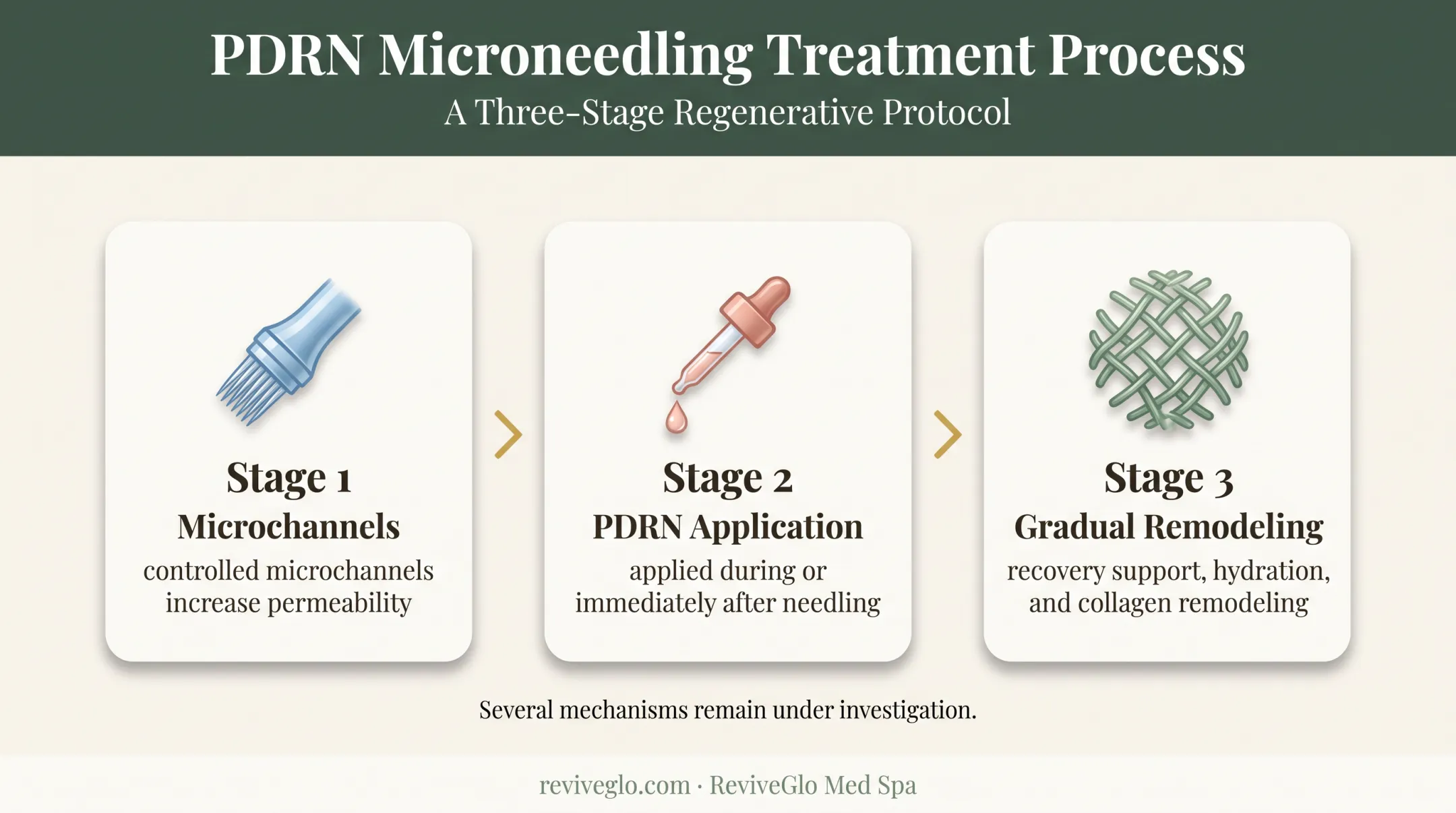 PDRN Microneedling Treatment Process

A Three-Stage Regenerative Protocol

Stage 1

Microchannels

controlled microchannels increase permeability

Stage 2

PDRN Application

applied during or immediately after needling

Stage 3

Gradual Remodeling

recovery support, hydration, and collagen remodeling

Several mechanisms remain under investigation.

reviveglo.com · ReviveGlo Med Spa